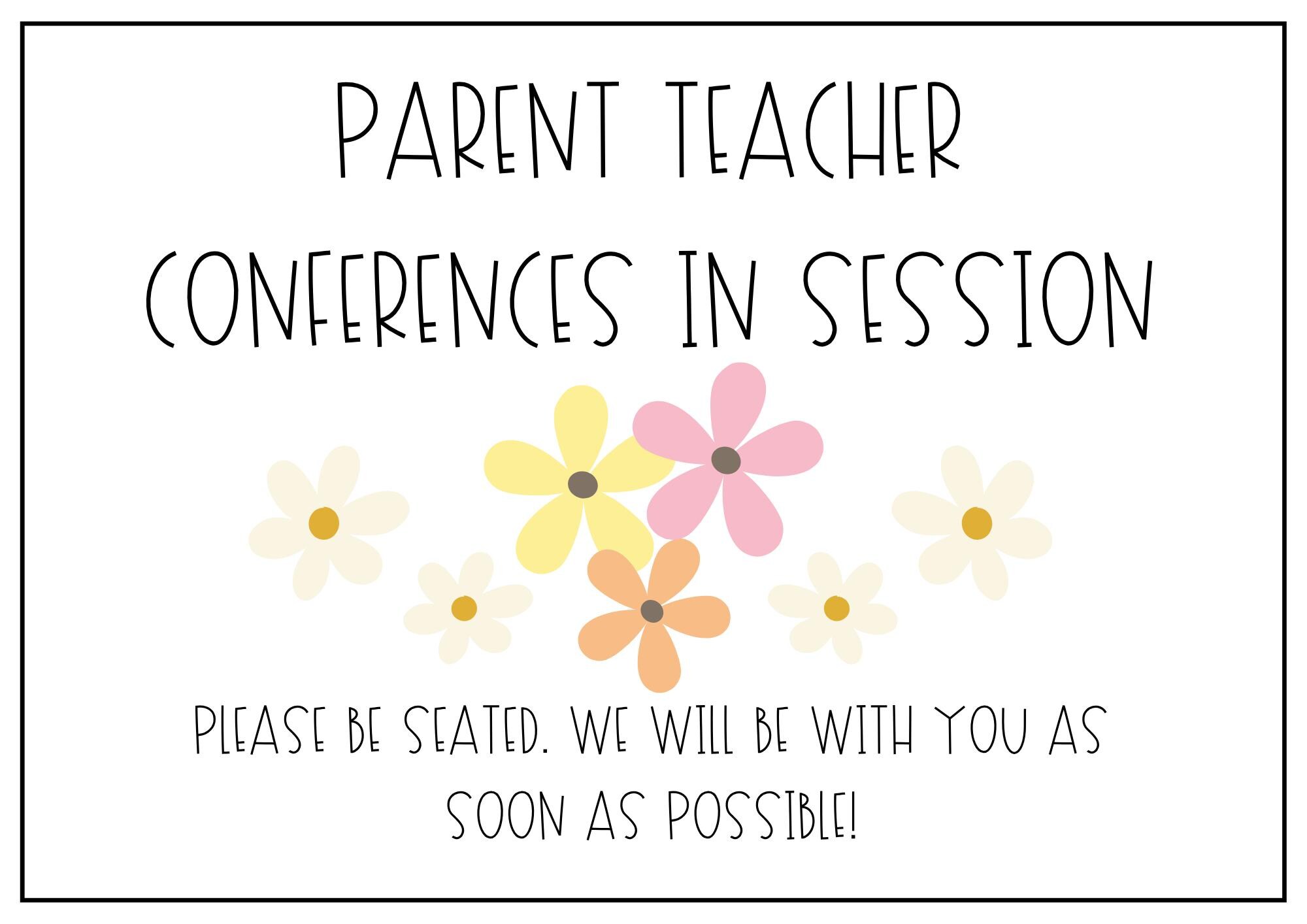 PARENT TEACHER CONFERENCES IN SESSION

PLEASE BE SEATED. WE WILL BE WITH YOU AS SOON AS POSSIBLE!